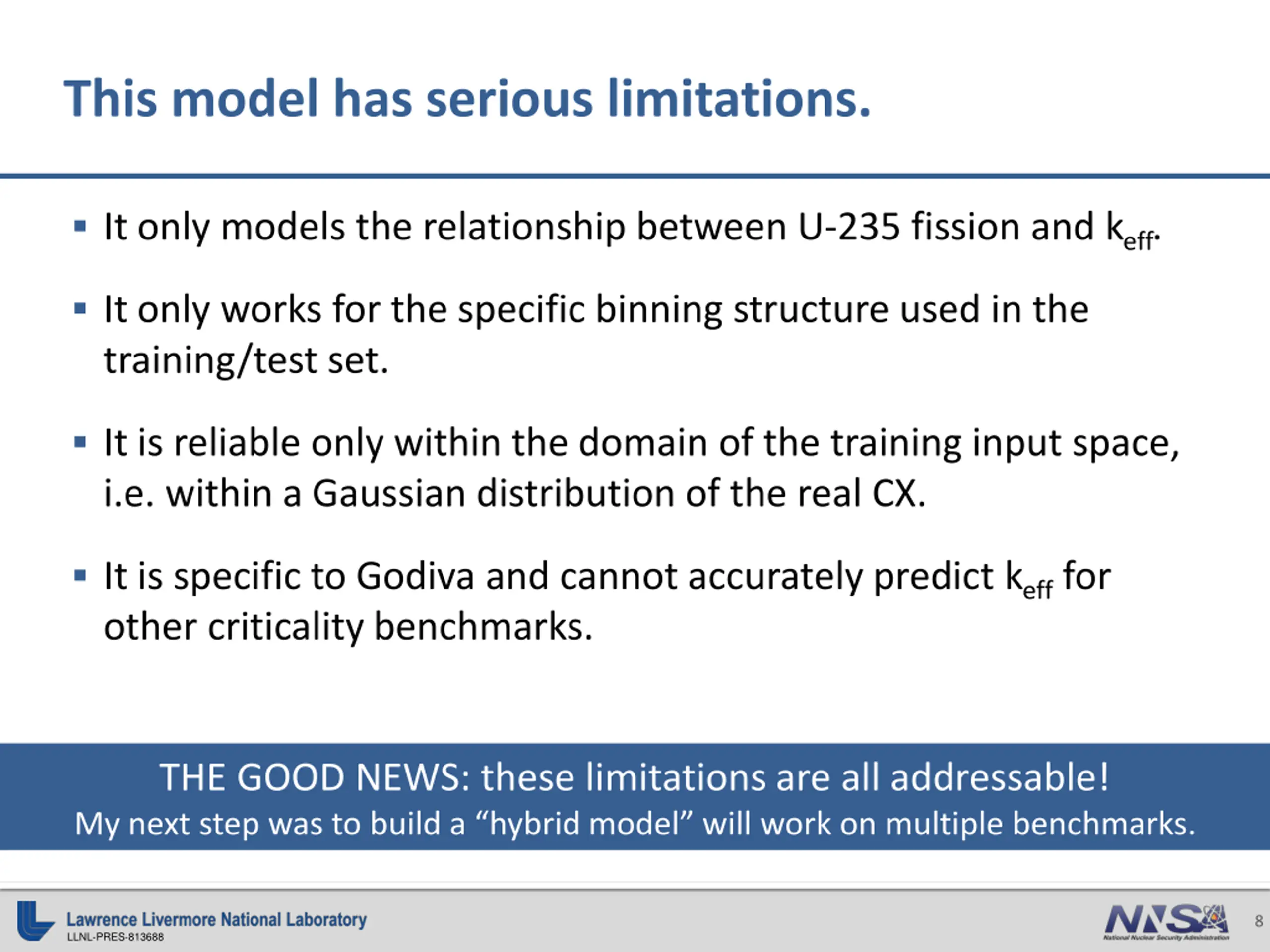 This model has serious limitations.

▪ It only models the relationship between U-235 fission and $k_{eff}$.

▪ It only works for the specific binning structure used in the training/test set.

▪ It is reliable only within the domain of the training input space, i.e. within a Gaussian distribution of the real CX.

▪ It is specific to Godiva and cannot accurately predict $k_{eff}$ for other criticality benchmarks.

THE GOOD NEWS: these limitations are all addressable!
My next step was to build a “hybrid model” will work on multiple benchmarks.

Lawrence Livermore National Laboratory
LLNL-PRES-813688

NNSA
National Nuclear Security Administration

8